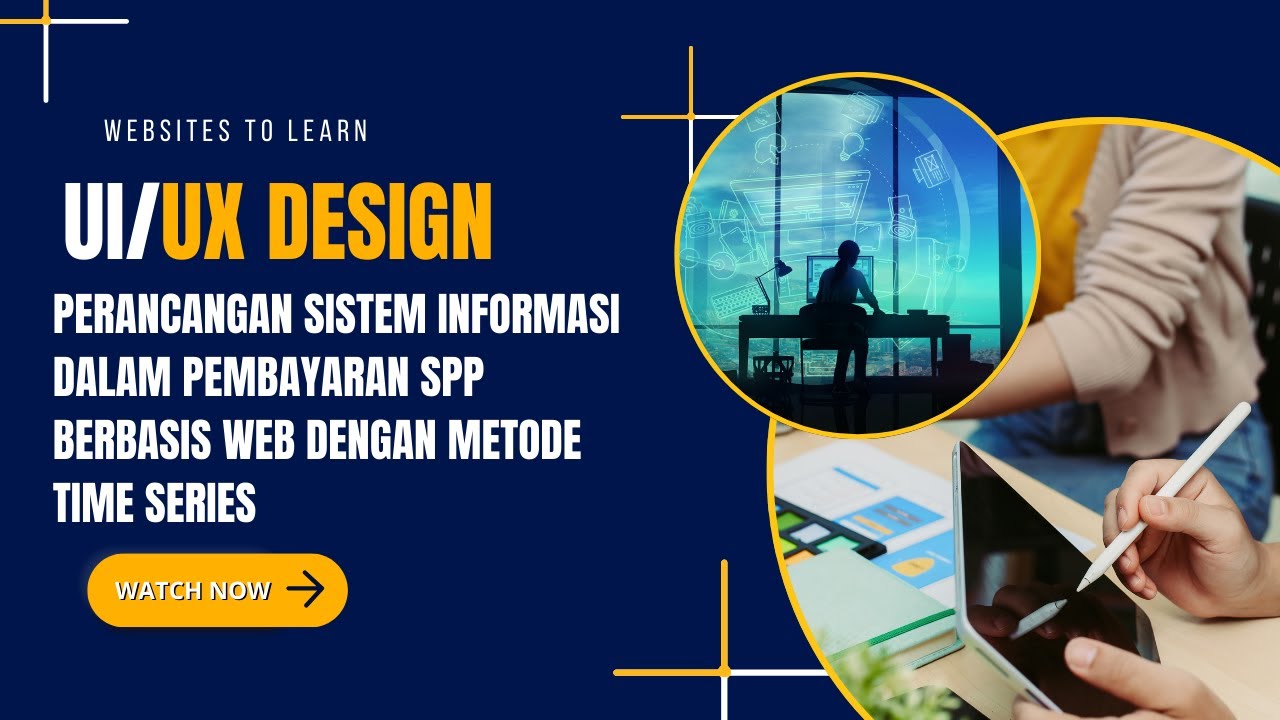 WEBSITES TO LEARN

UI/UX DESIGN

PERANCANGAN SISTEM INFORMASI DALAM PEMBAYARAN SPP BERBASIS WEB DENGAN METODE TIME SERIES

WATCH NOW